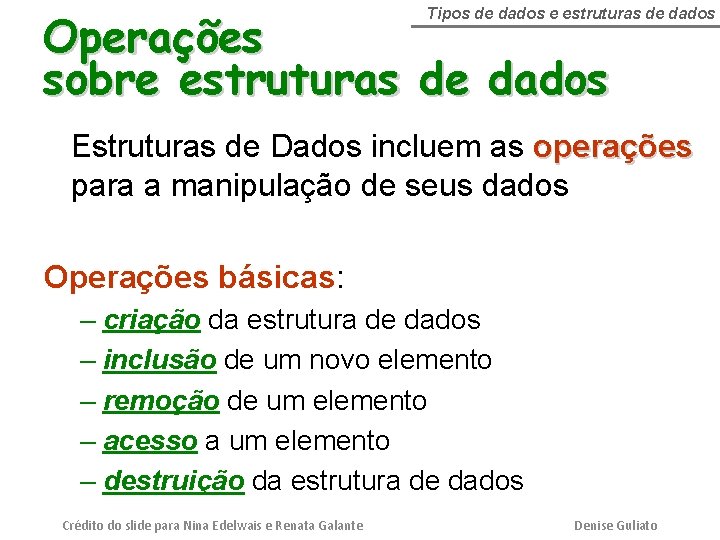 Tipos de dados e estruturas de dados

Operações sobre estruturas de dados

Estruturas de Dados incluem as operações para a manipulação de seus dados

Operações básicas:
– criação da estrutura de dados
– inclusão de um novo elemento
– remoção de um elemento
– acesso a um elemento
– destruição da estrutura de dados

Crédito do slide para Nina Edelwais e Renata Galante

Denise Guliato